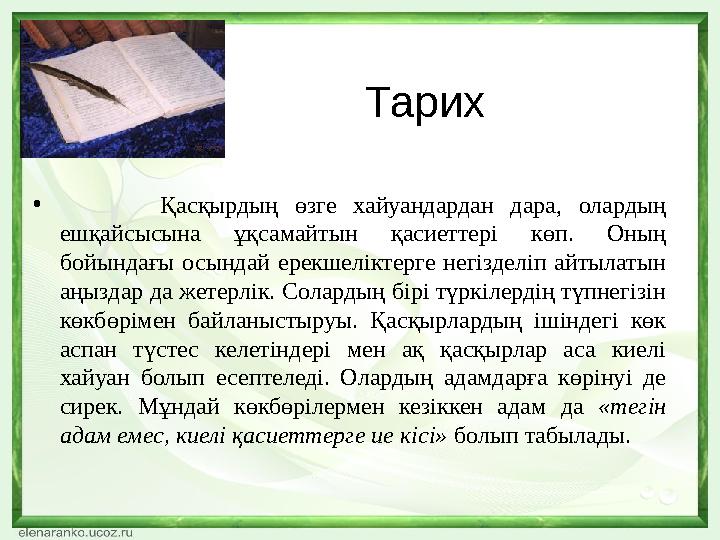 Тарих

• Қасқырдың өзге хайуандардан дара, олардың ешқайсысына ұқсамайтын қасиеттері көп. Оның бойындағы осындай ерекшеліктерге негізделіп айтылатын аңыздар да жетерлік. Солардың бірі түркілердің түпнегізін көкбөрімен байланыстыруы. Қасқырлардың ішіндегі көк аспан түстес келетіндері мен ақ қасқырлар аса киелі хайуан болып есептеледі. Олардың адамдарға көрінуі де сирек. Мұндай көкбөрілермен кезіккен адам да «тегін адам емес, киелі қасиеттерге ие кісі» болып табылады.

elenaranko.ucoz.ru